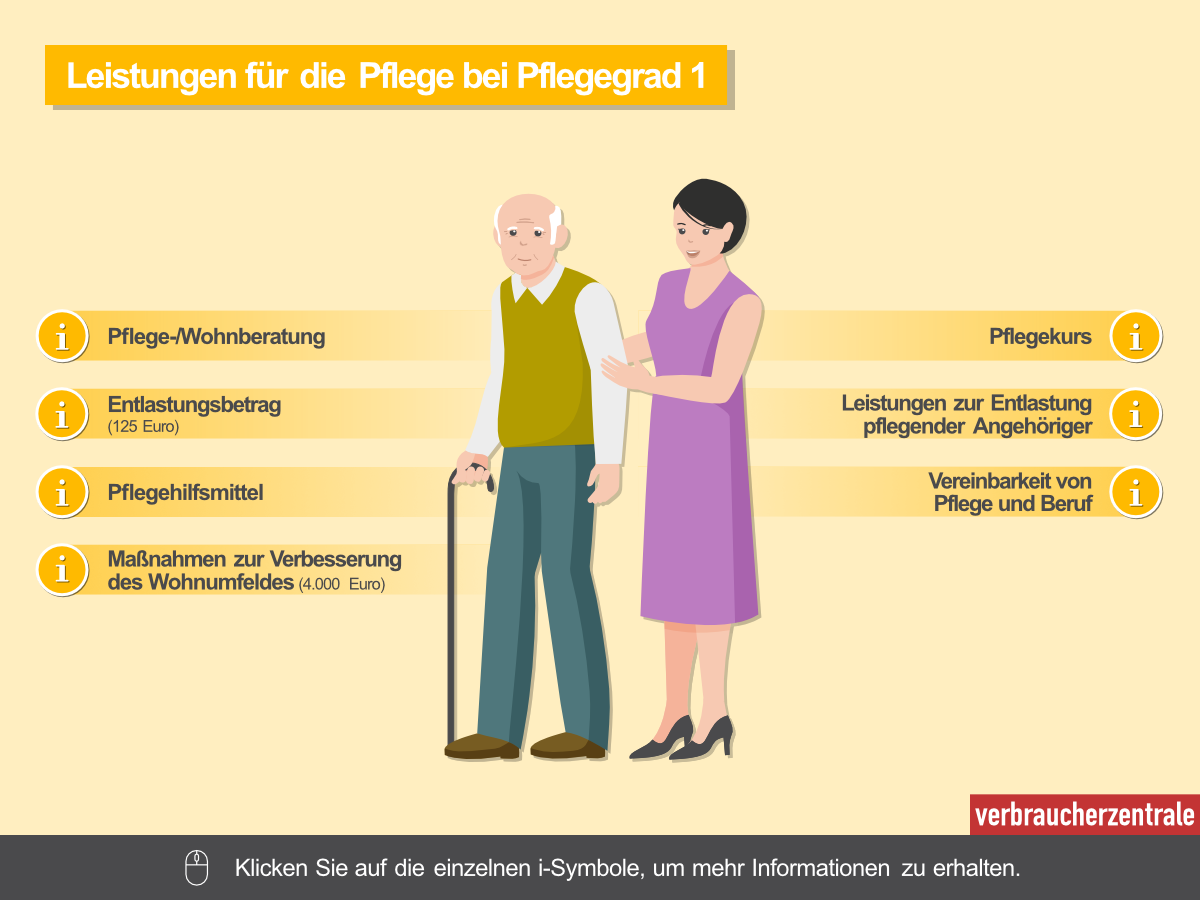 Leistungen für die Pflege bei Pflegegrad 1

i Pflege-/Wohnberatung

i Entlastungsbetrag (125 Euro)

i Pflegehilfsmittel

i Maßnahmen zur Verbesserung des Wohnumfeldes (4.000 Euro)

Pflegekurs i

Leistungen zur Entlastung pflegender Angehöriger i

Vereinbarkeit von Pflege und Beruf i

verbraucherzentrale

Klicken Sie auf die einzelnen i-Symbole, um mehr Informationen zu erhalten.